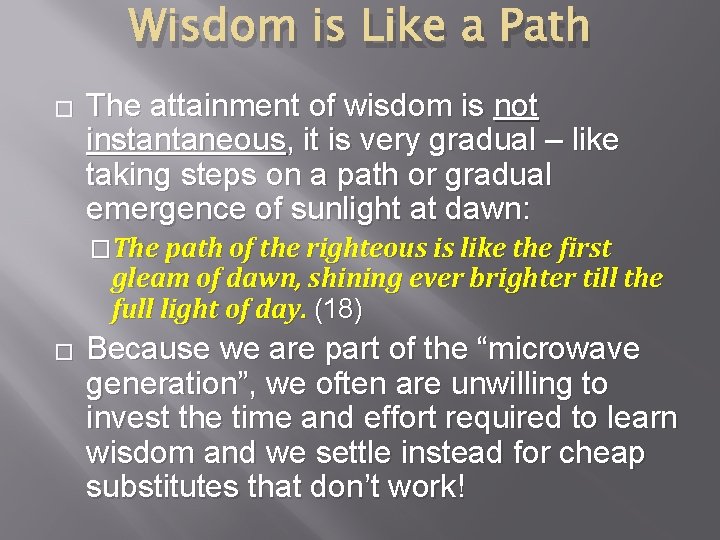 Wisdom is Like a Path

□ The attainment of wisdom is not instantaneous, it is very gradual – like taking steps on a path or gradual emergence of sunlight at dawn:

□ The path of the righteous is like the first gleam of dawn, shining ever brighter till the full light of day. (18)

□ Because we are part of the “microwave generation”, we often are unwilling to invest the time and effort required to learn wisdom and we settle instead for cheap substitutes that don’t work!